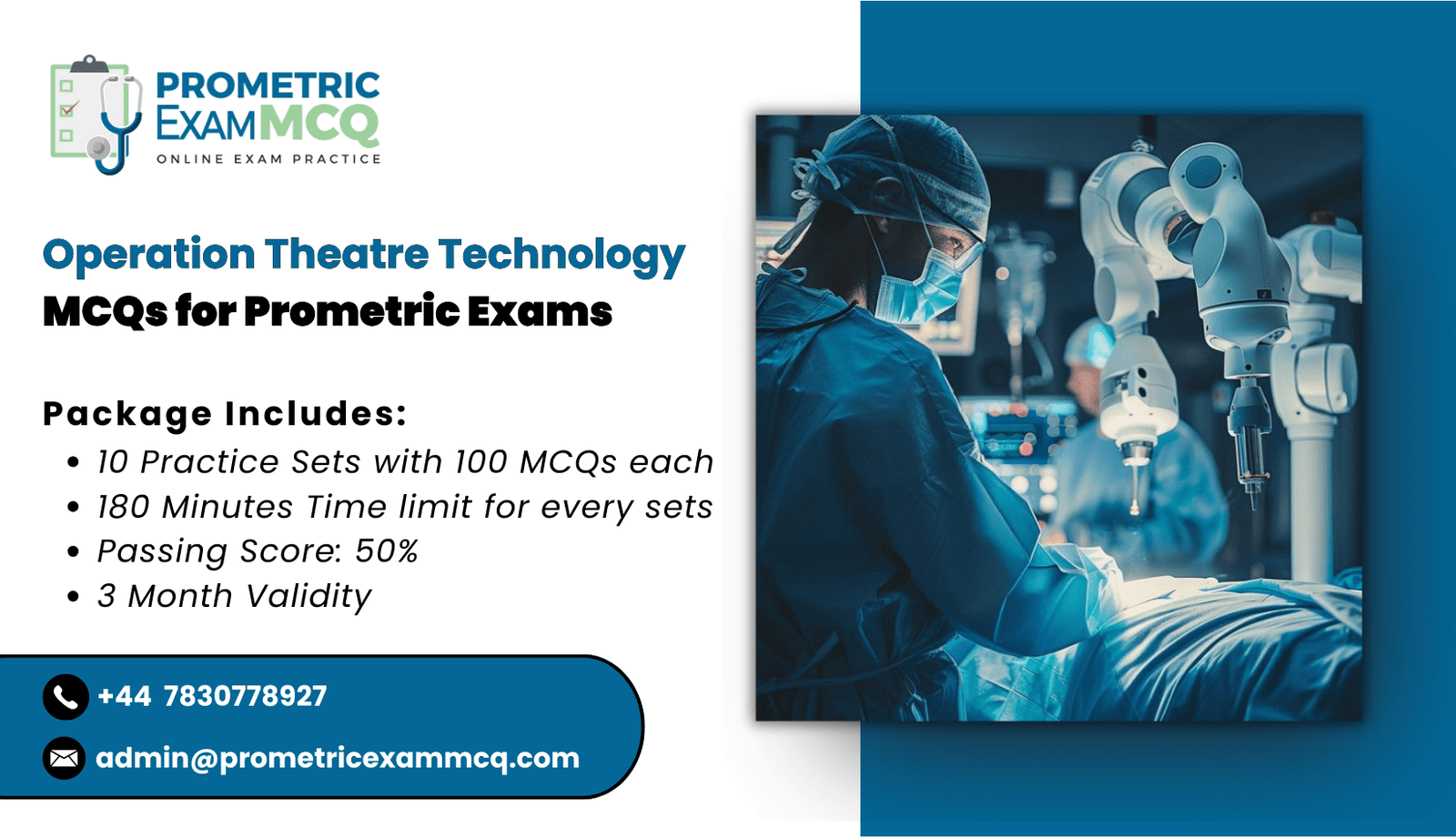 PROMETRIC EXAMMCQ
ONLINE EXAM PRACTICE

Operation Theatre Technology
MCQs for Prometric Exams

Package Includes:
• 10 Practice Sets with 100 MCQs each
• 180 Minutes Time limit for every sets
• Passing Score: 50%
• 3 Month Validity

+44 7830778927
admin@prometricexammcq.com